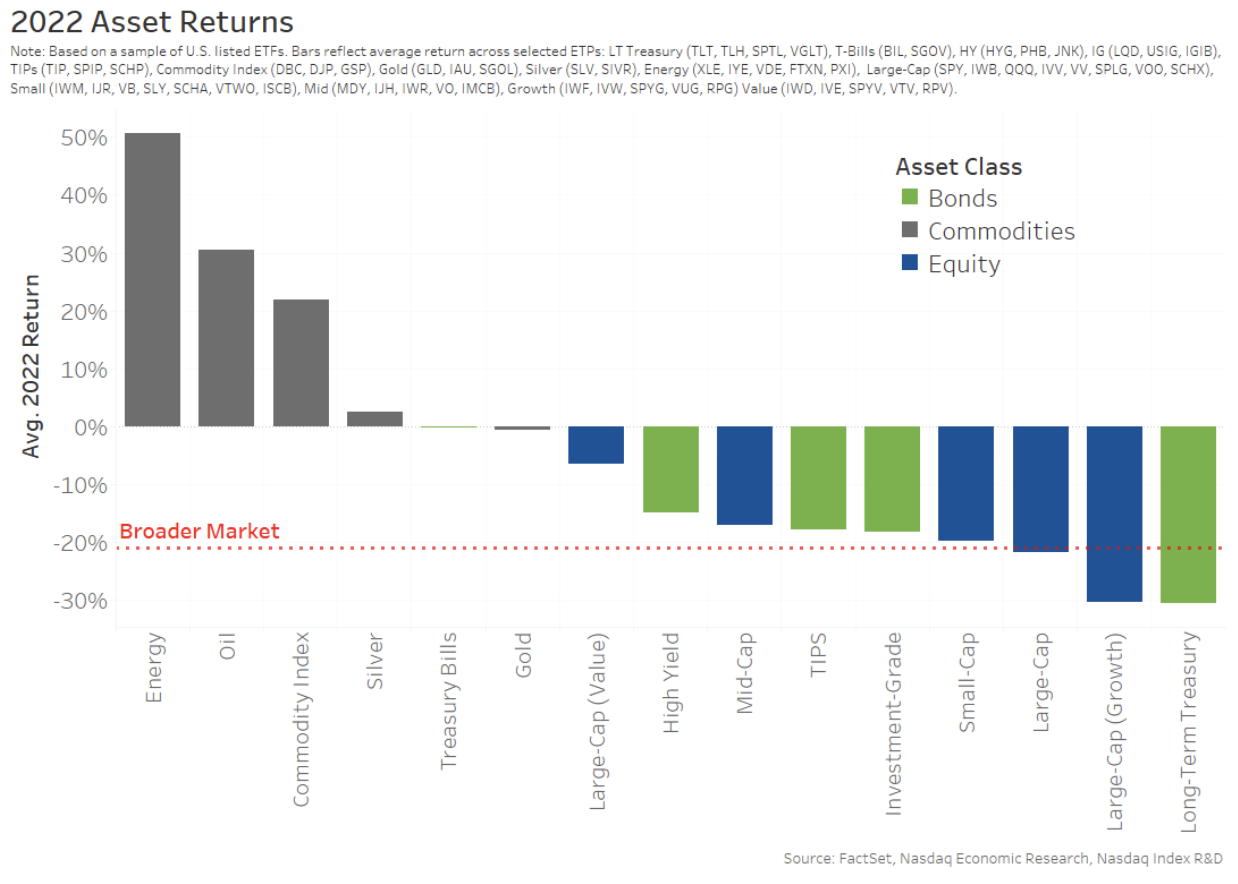 2022 Asset Returns

Note: Based on a sample of U.S. listed ETFs. Bars reflect average return across selected ETPs: LT Treasury (TLT, TLH, SPTL, VGLT), T-Bills (BIL, SGOV), HY (HYG, PHB, JNK), IG (LQD, USIG, IGIB), TIPs (TIP, SPIP, SCHP), Commodity Index (DBC, DJP, GSP), Gold (GLD, IAU, SGOL), Silver (SLV, SIVR), Energy (XLE, IYE, VDE, FTXN, PXI), Large-Cap (SPY, IWB, QQQ, IVV, VV, SPLG, VOO, SCHX), Small (IWM, IJR, VB, SLY, SCHA, VTWO, ISCB), Mid (MDY, IJH, IWR, VO, IMCB), Growth (IWF, IVW, SPYG, VUG, RPG) Value (IWD, IVE, SPYV, VTV, RPV).

Asset Class
Bonds
Commodities
Equity

Avg. 2022 Return

50%
40%
30%
20%
10%
0%
-10%
-20%
-30%

Broader Market

Energy
Oil
Commodity Index
Silver
Treasury Bills
Gold
Large-Cap (Value)
High Yield
Mid-Cap
TIPS
Investment-Grade
Small-Cap
Large-Cap
Large-Cap (Growth)
Long-Term Treasury

Source: FactSet, Nasdaq Economic Research, Nasdaq Index R&D